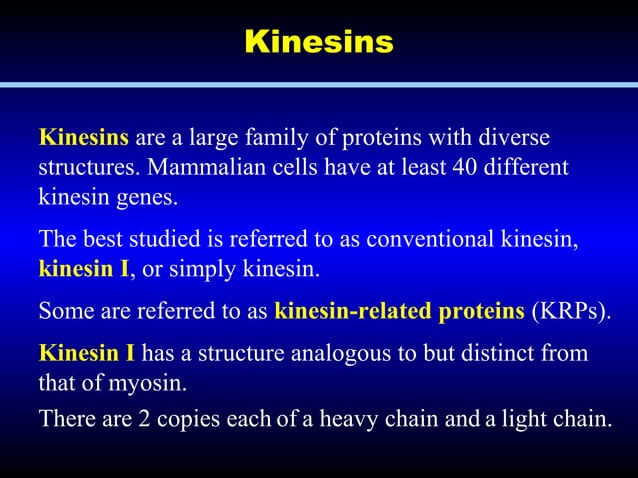 Kinesins

Kinesins are a large family of proteins with diverse structures. Mammalian cells have at least 40 different kinesin genes.

The best studied is referred to as conventional kinesin, kinesin I, or simply kinesin.

Some are referred to as kinesin-related proteins (KRPs).

Kinesin I has a structure analogous to but distinct from that of myosin.

There are 2 copies each of a heavy chain and a light chain.